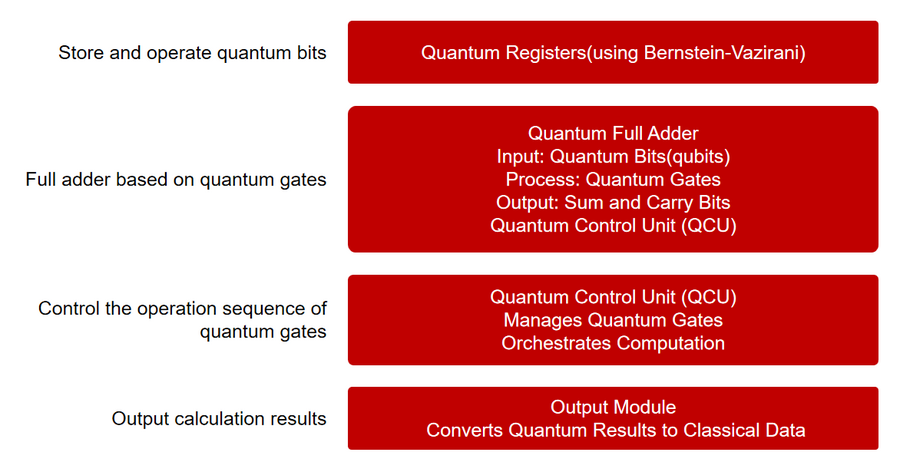 Store and operate quantum bits

Quantum Registers(using Bernstein-Vazirani)

Full adder based on quantum gates

Quantum Full Adder
Input: Quantum Bits(qubits)
Process: Quantum Gates
Output: Sum and Carry Bits
Quantum Control Unit (QCU)

Control the operation sequence of quantum gates

Quantum Control Unit (QCU)
Manages Quantum Gates
Orchestrates Computation

Output calculation results

Output Module
Converts Quantum Results to Classical Data